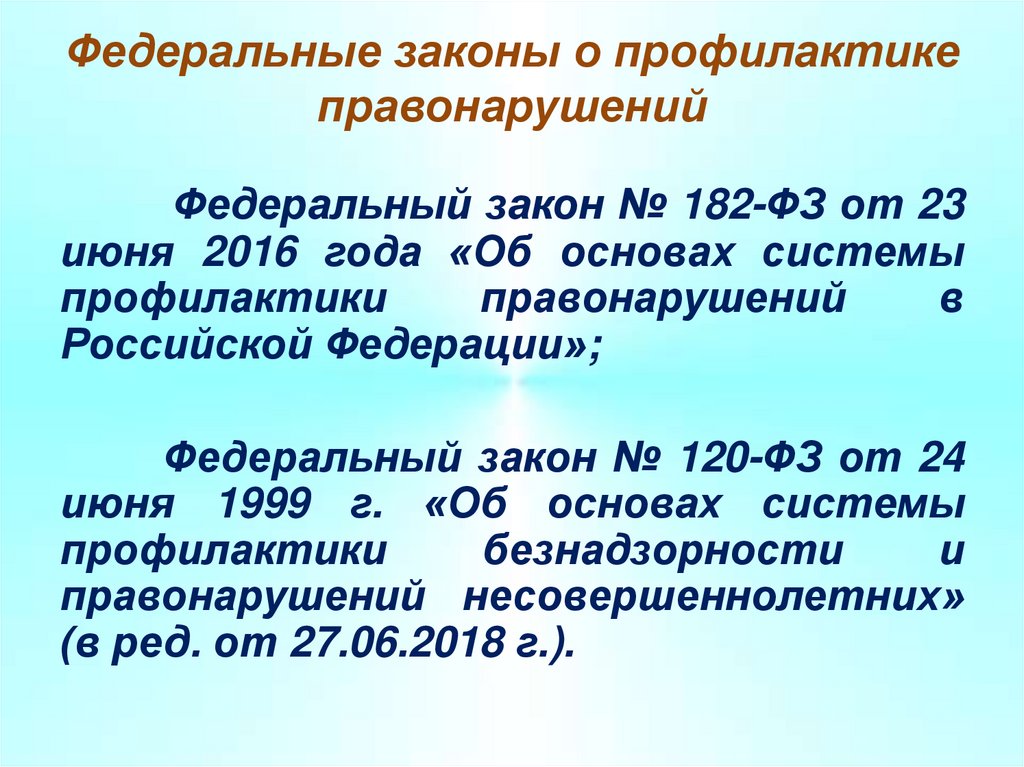 Федеральные законы о профилактике правонарушений

Федеральный закон № 182-ФЗ от 23 июня 2016 года «Об основах системы профилактики правонарушений в Российской Федерации»;

Федеральный закон № 120-ФЗ от 24 июня 1999 г. «Об основах системы профилактики безнадзорности и правонарушений несовершеннолетних» (в ред. от 27.06.2018 г.).